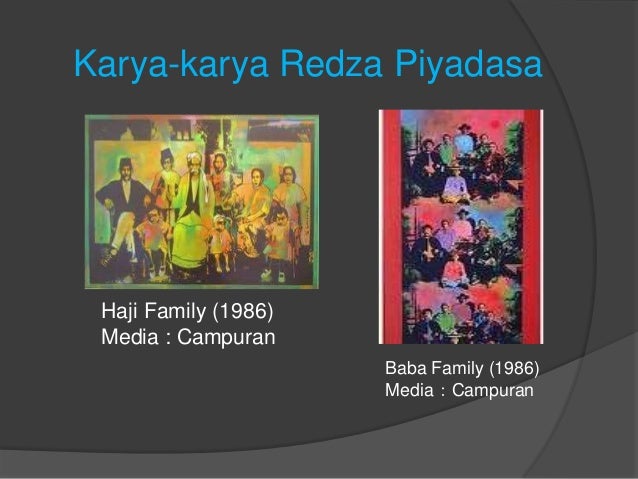 Karya-karya Redza Piyadasa

Haji Family (1986)
Media : Campuran

Baba Family (1986)
Media : Campuran